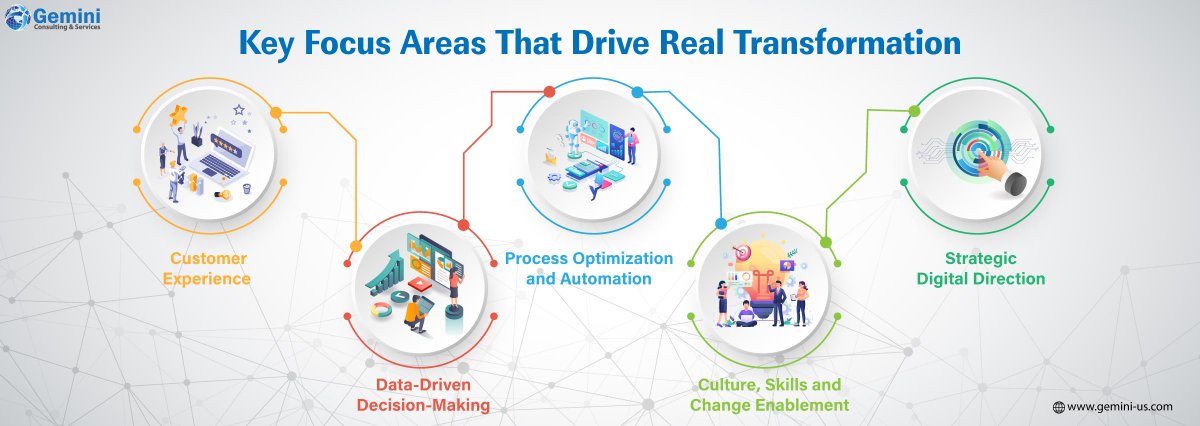 Gemini
Consulting & Services

Key Focus Areas That Drive Real Transformation

Customer Experience

Data-Driven Decision-Making

Process Optimization and Automation

Culture, Skills and Change Enablement

Strategic Digital Direction

www.gemini-us.com